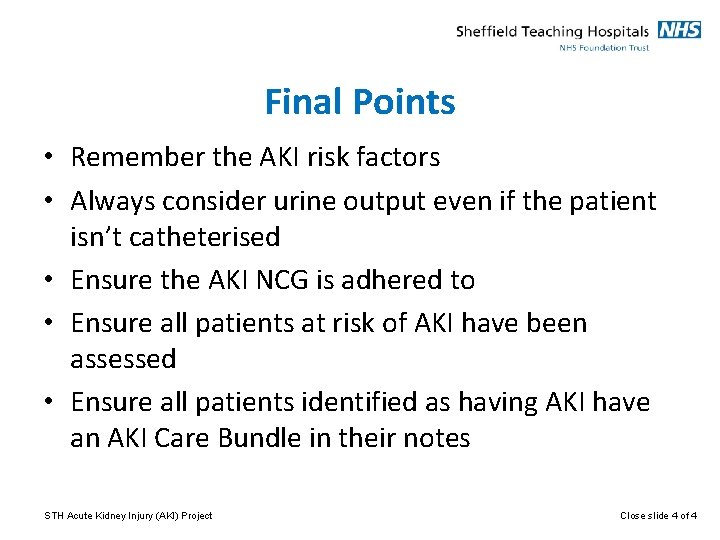 Sheffield Teaching Hospitals NHS
NHS Foundation Trust

Final Points

• Remember the AKI risk factors
• Always consider urine output even if the patient isn't catheterised
• Ensure the AKI NCG is adhered to
• Ensure all patients at risk of AKI have been assessed
• Ensure all patients identified as having AKI have an AKI Care Bundle in their notes

STH Acute Kidney Injury (AKI) Project

Close slide 4 of 4